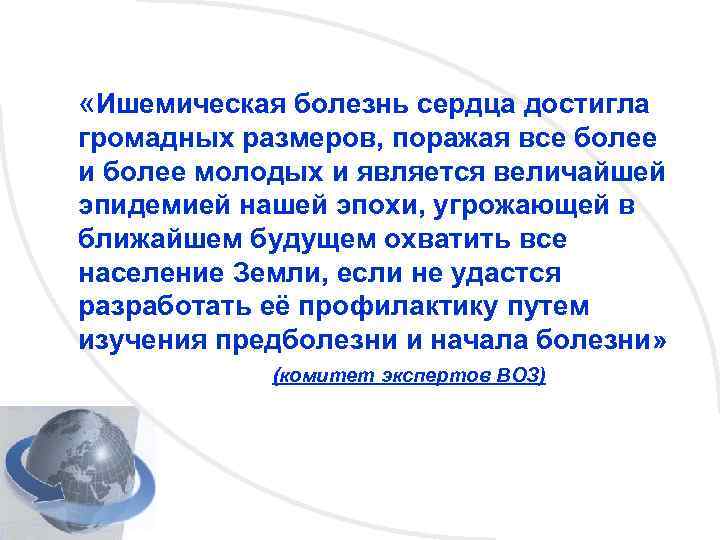 «Ишемическая болезнь сердца достигла громадных размеров, поражая все более и более молодых и является величайшей эпидемией нашей эпохи, угрожающей в ближайшем будущем охватить все население Земли, если не удастся разработать её профилактику путем изучения предболезни и начала болезни»

(комитет экспертов ВОЗ)